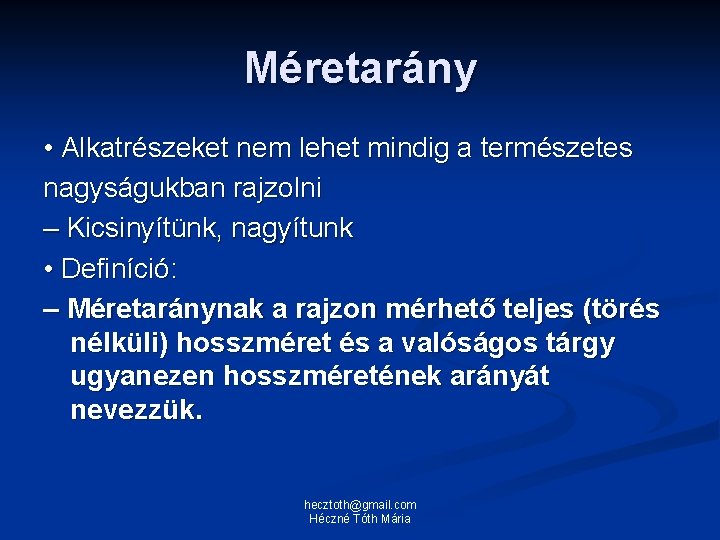 Méretarány

• Alkatrészeket nem lehet mindig a természetes nagyságukban rajzolni

– Kicsinyítünk, nagyítunk

• Definíció:

– Méretaránynak a rajzon mérhető teljes (törés nélküli) hosszméret és a valóságos tárgy ugyanezen hosszméretének arányát nevezzük.

hecztoth@gmail.com
Héczné Tóth Mária